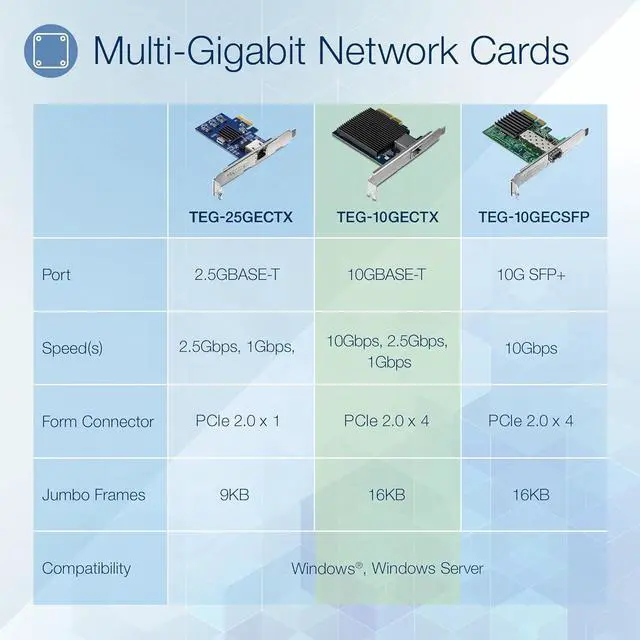 Multi-Gigabit Network Cards

| | TEG-25GECTX | TEG-10GECTX | TEG-10GECSFP |
|---|---|---|---|
| Port | 2.5GBASE-T | 10GBASE-T | 10G SFP+ |
| Speed(s) | 2.5Gbps, 1Gbps, | 10Gbps, 2.5Gbps, 1Gbps | 10Gbps |
| Form Connector | PCIe 2.0 x 1 | PCIe 2.0 x 4 | PCIe 2.0 x 4 |
| Jumbo Frames | 9KB | 16KB | 16KB |
| Compatibility | Windows®, Windows Server | | |